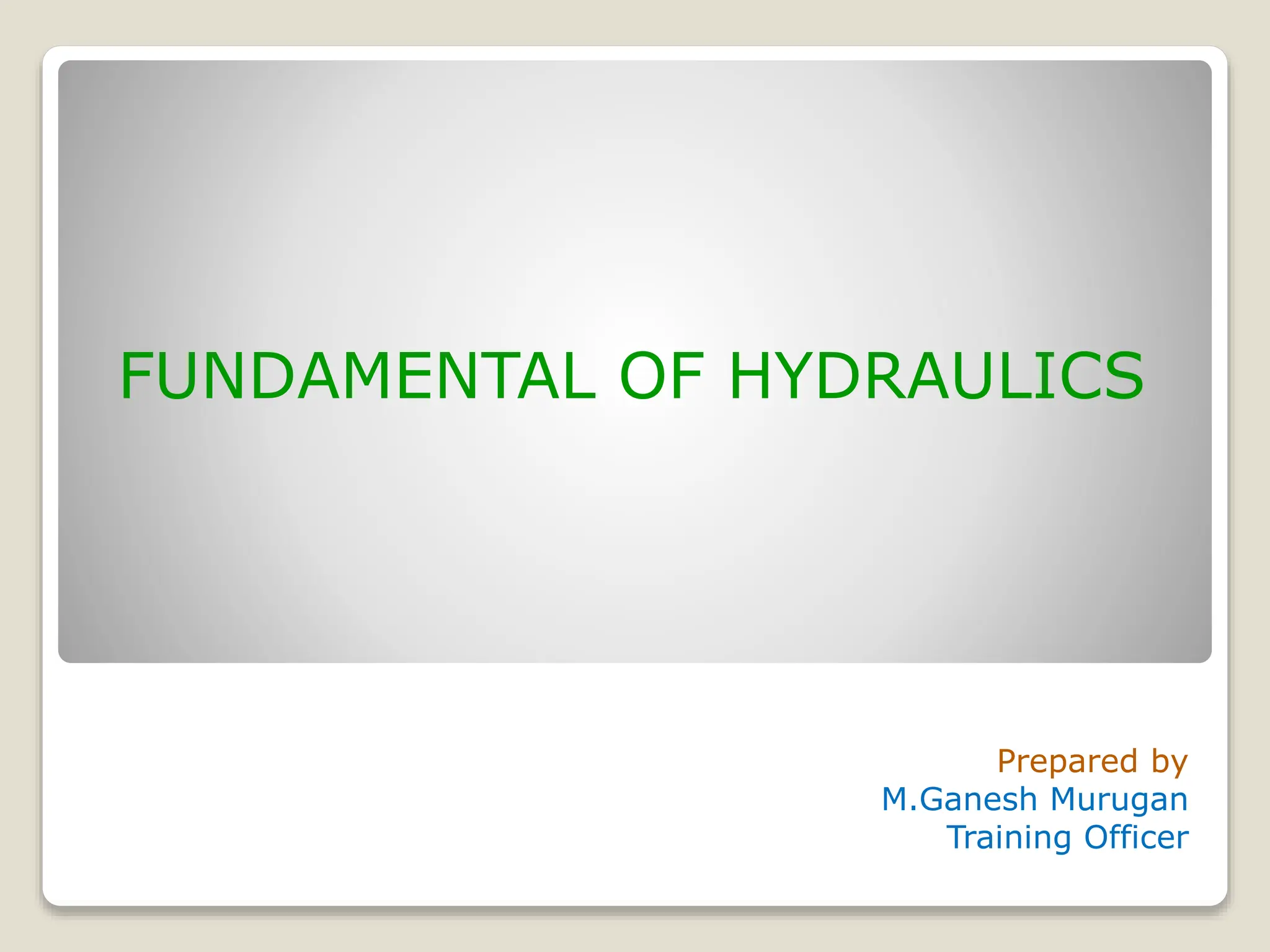 FUNDAMENTAL OF HYDRAULICS

Prepared by
M.Ganesh Murugan
Training Officer